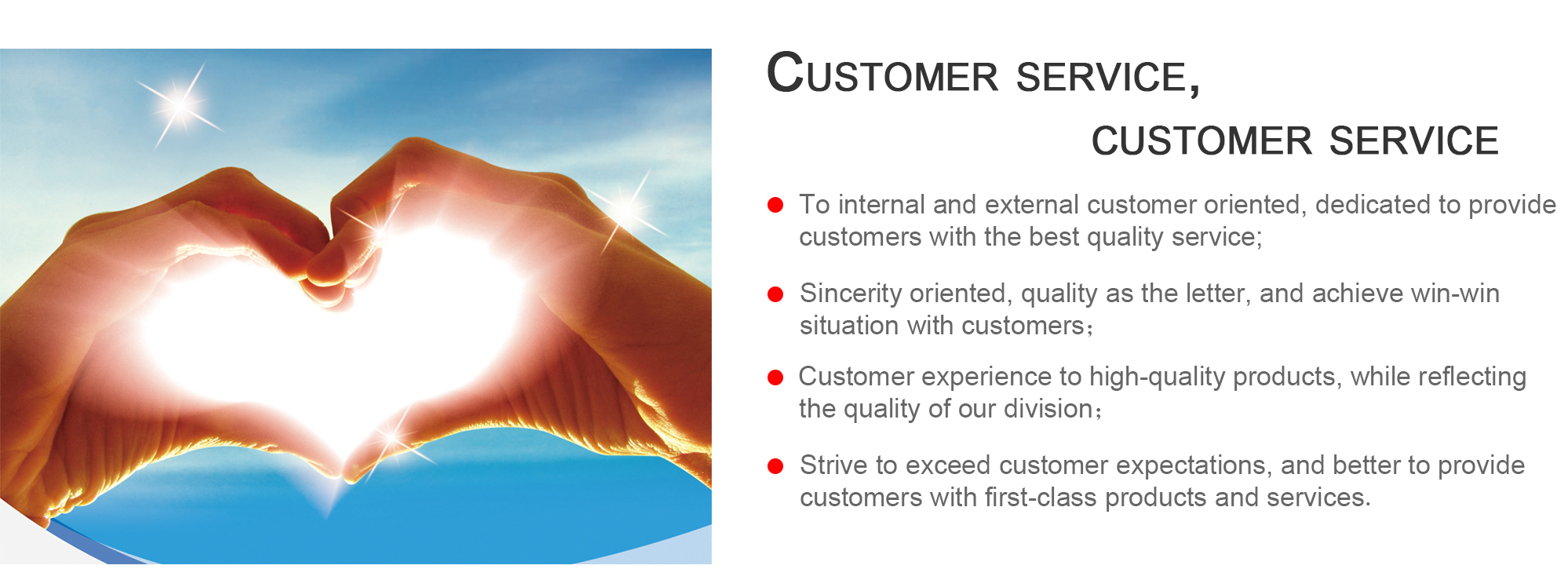 CUSTOMER SERVICE,

CUSTOMER SERVICE

● To internal and external customer oriented, dedicated to provide customers with the best quality service;

● Sincerity oriented, quality as the letter, and achieve win-win situation with customers；

● Customer experience to high-quality products, while reflecting the quality of our division；

● Strive to exceed customer expectations, and better to provide customers with first-class products and services.